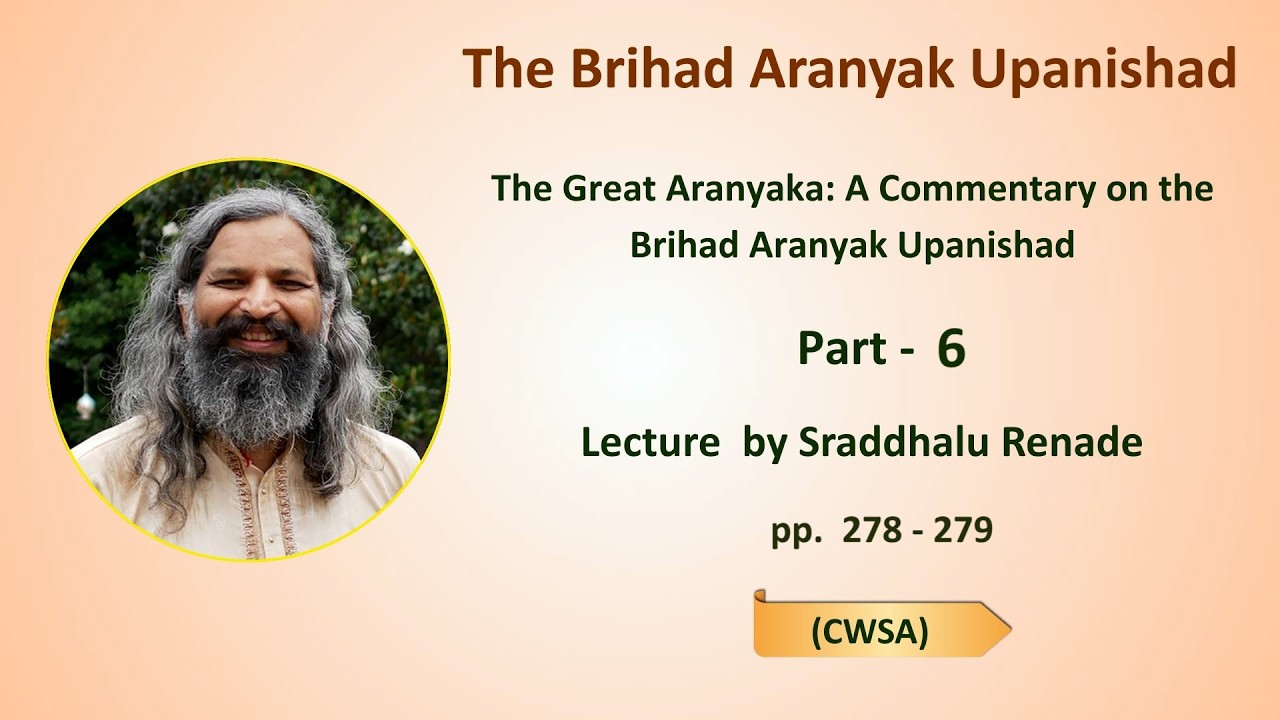 The Brihad Aranyak Upanishad

The Great Aranyaka: A Commentary on the Brihad Aranyak Upanishad

Part - 6

Lecture by Sraddhalu Renade

pp. 278 - 279

(CWSA)